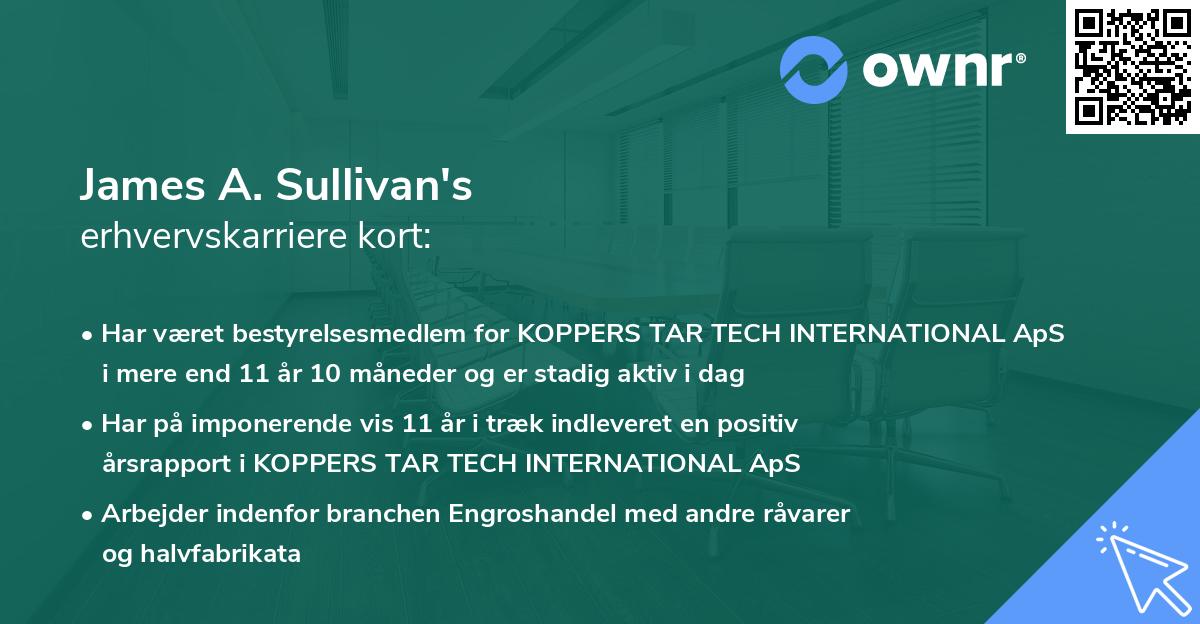 ownr®

James A. Sullivan's
erhvervskarriere kort:

• Har været bestyrelsesmedlem for KOPPERS TAR TECH INTERNATIONAL ApS i mere end 11 år 10 måneder og er stadig aktiv i dag
• Har på imponerende vis 11 år i træk indleveret en positiv årsrapport i KOPPERS TAR TECH INTERNATIONAL ApS
• Arbejder indenfor branchen Engroshandel med andre råvarer og halvfabrikata